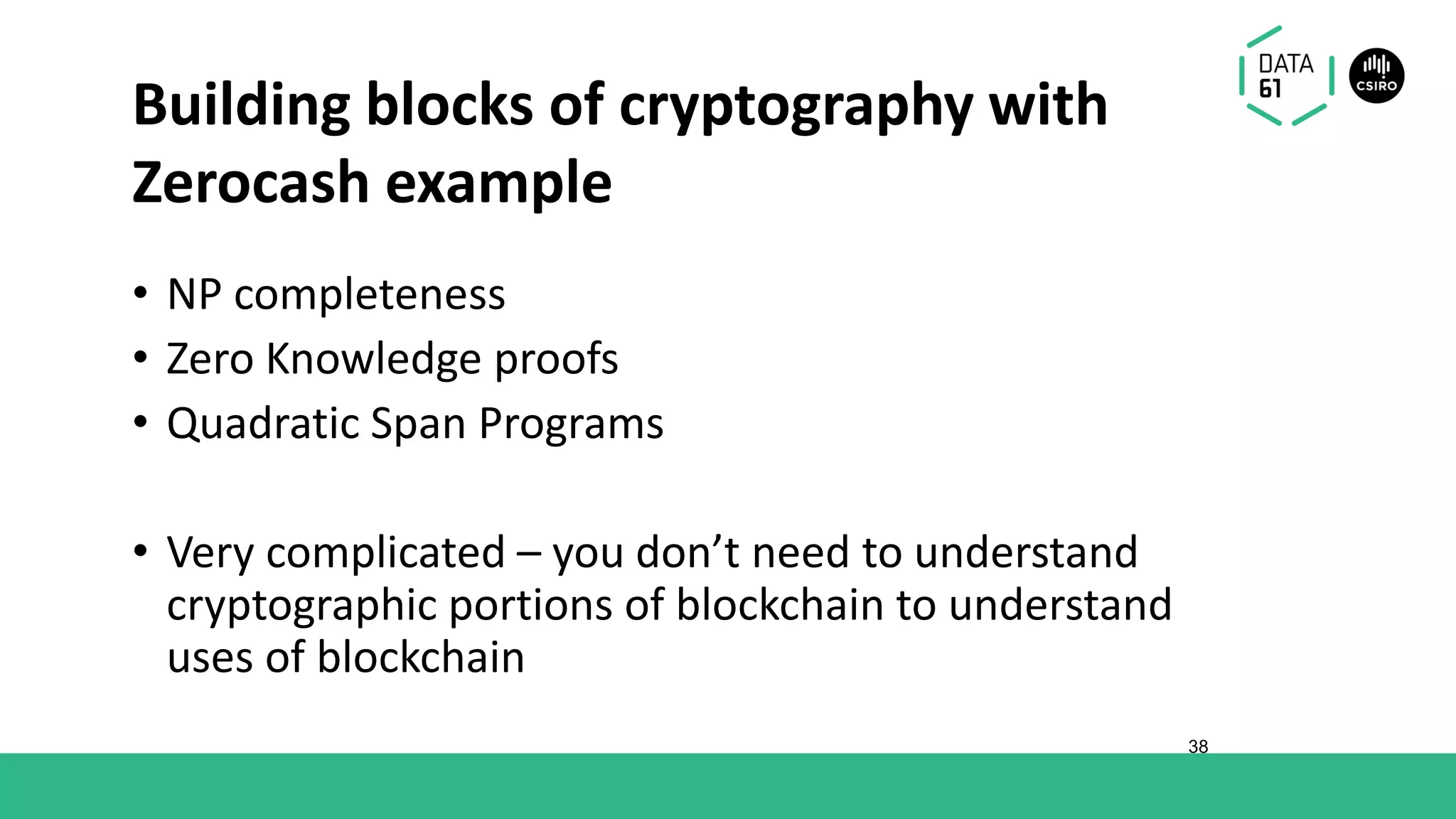 DATA 61

CSIRO

Building blocks of cryptography with Zerocash example

• NP completeness
• Zero Knowledge proofs
• Quadratic Span Programs

• Very complicated – you don’t need to understand cryptographic portions of blockchain to understand uses of blockchain

38